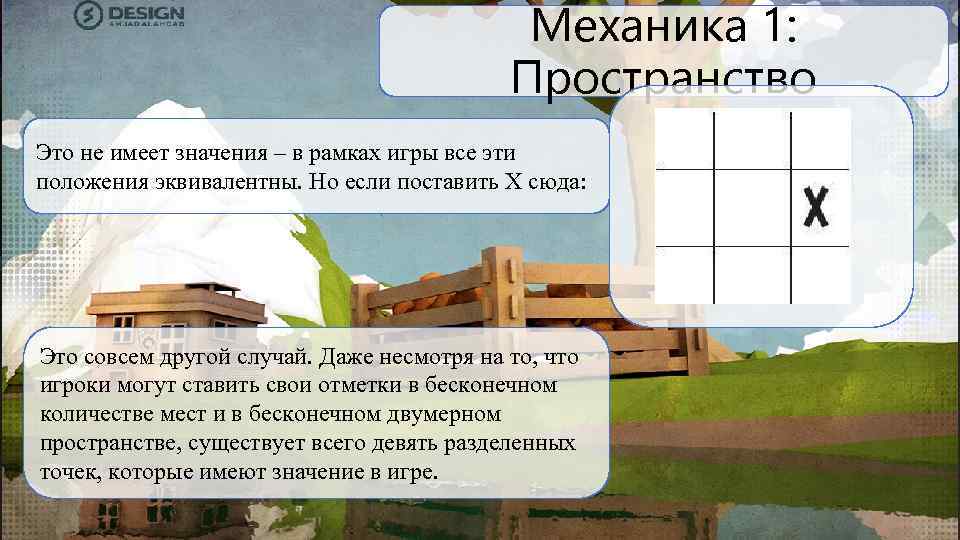 DESIGN

Механика 1: Пространство

Это не имеет значения – в рамках игры все эти положения эквивалентны. Но если поставить X сюда:

X

Это совсем другой случай. Даже несмотря на то, что игроки могут ставить свои отметки в бесконечном количестве мест и в бесконечном двумерном пространстве, существует всего девять разделенных точек, которые имеют значение в игре.